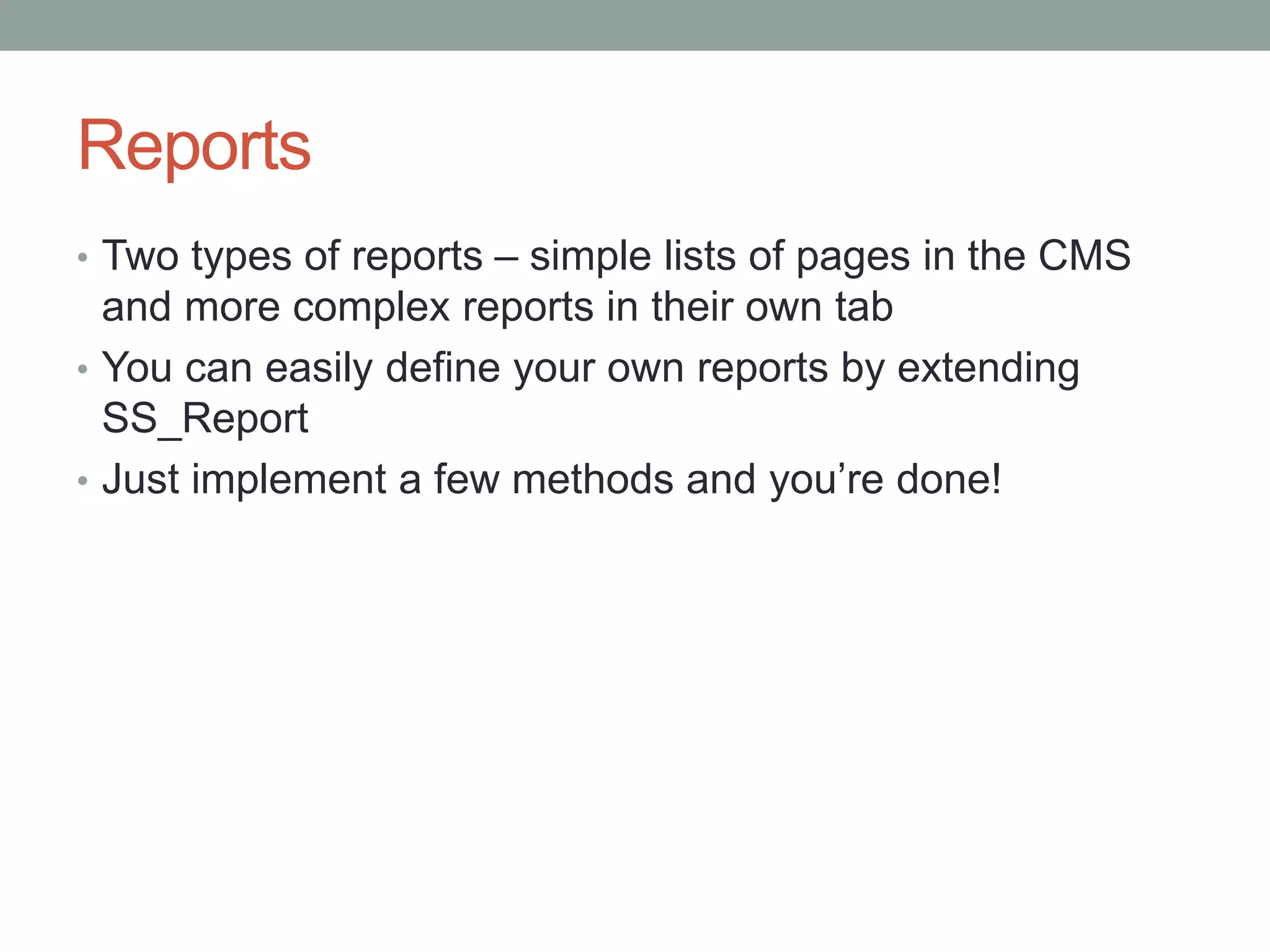 Reports

• Two types of reports – simple lists of pages in the CMS and more complex reports in their own tab
• You can easily define your own reports by extending SS_Report
• Just implement a few methods and you’re done!